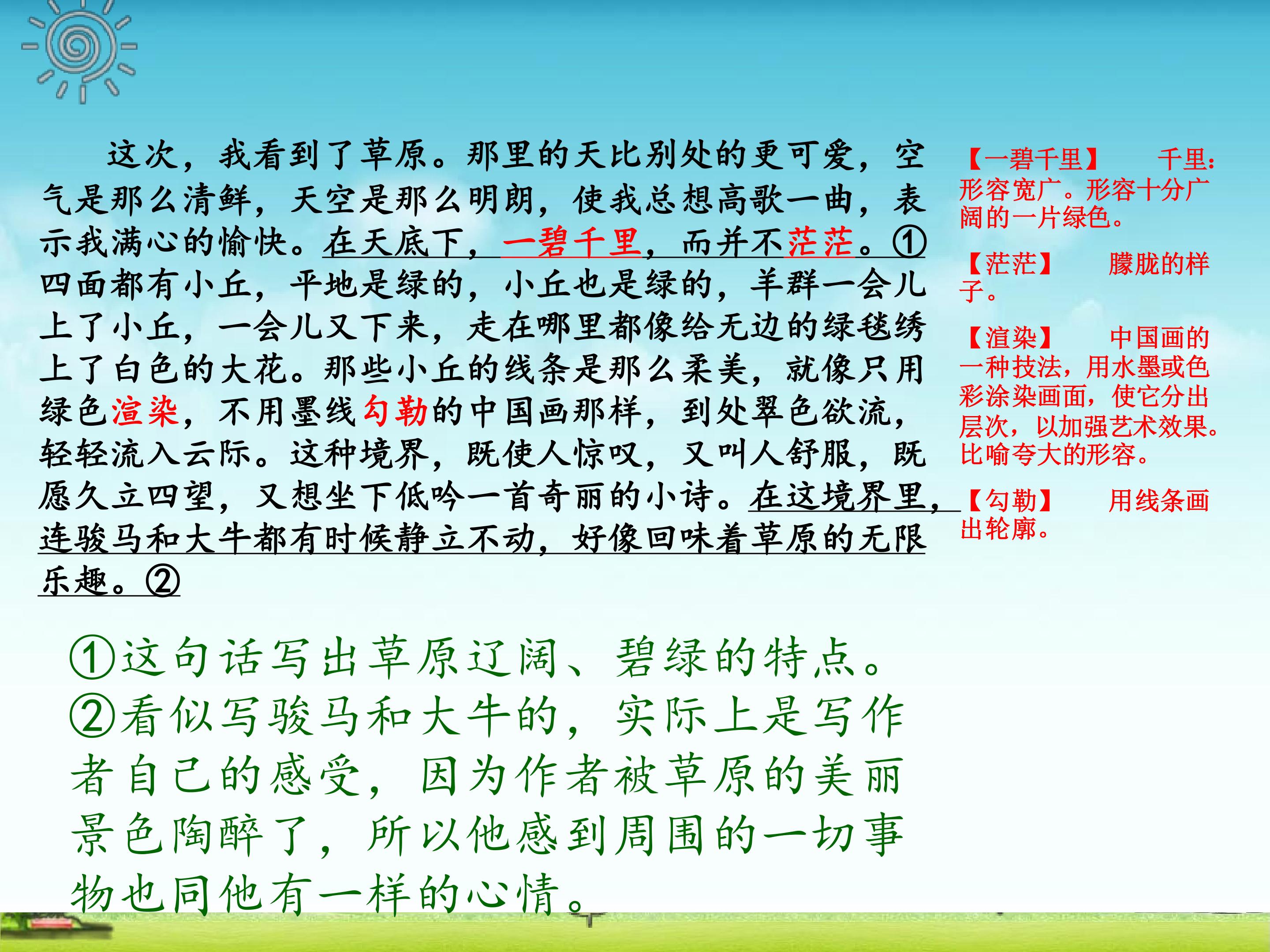 这次，我看到了草原。那里的天比别处的更可爱，空气是那么清鲜，天空是那么明朗，使我总想高歌一曲，表示我满心的愉快。在天底下，一碧千里，而并不茫茫。①四面都有小丘，平地是绿的，小丘也是绿的，羊群一会儿上了小丘，一会儿又下来，走在哪里都像给无边的绿毯绣上了白色的大花。那些小丘的线条是那么柔美，就像只用绿色渲染，不用墨线勾勒的中国画那样，到处翠色欲流，轻轻流入云际。这种境界，既使人惊叹，又叫人舒服，既愿久立四望，又想坐下低吟一首奇丽的小诗。在这境界里，连骏马和大牛都有时候静立不动，好像回味着草原的无限乐趣。②

【一碧千里】 千里：形容宽广。形容十分广阔的一片绿色。

【茫茫】 朦胧的样子。

【渲染】 中国画的一种技法，用水墨或色彩涂染画面，使它分出层次，以加强艺术效果。比喻夸大的形容。

【勾勒】 用线条画出轮廓。

①这句话写出草原辽阔、碧绿的特点。
②看似写骏马和大牛的，实际上是写作者自己的感受，因为作者被草原的美丽景色陶醉了，所以他感到周围的一切事物也同他有一样的心情。